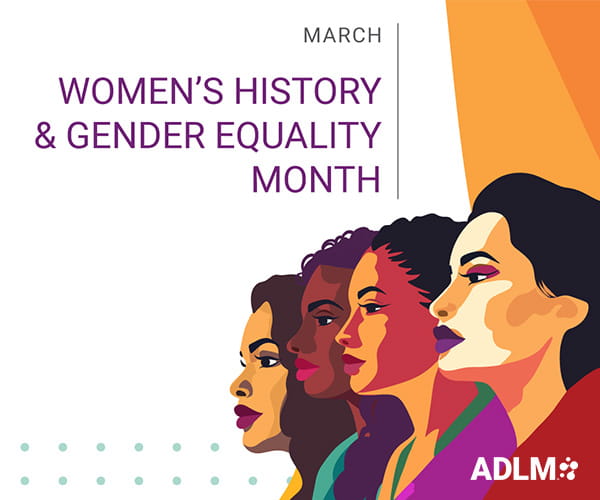 MARCH

WOMEN'S HISTORY & GENDER EQUALITY MONTH

ADLM